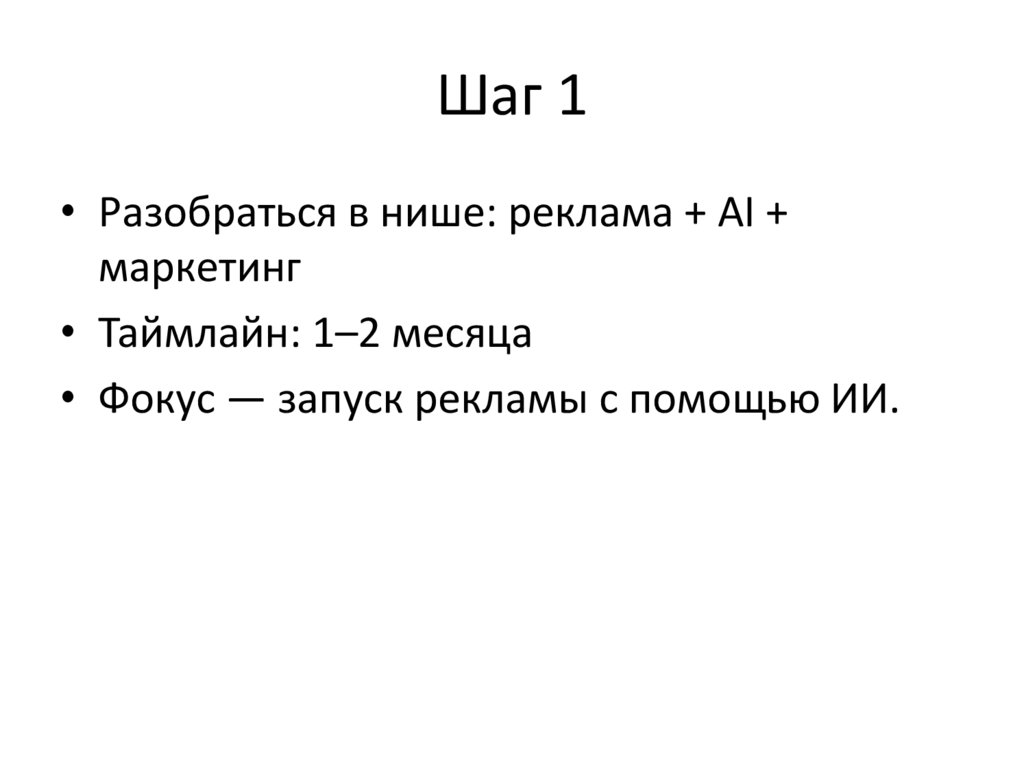 Шаг 1

• Разобраться в нише: реклама + AI + маркетинг
• Таймлайн: 1–2 месяца
• Фокус — запуск рекламы с помощью ИИ.